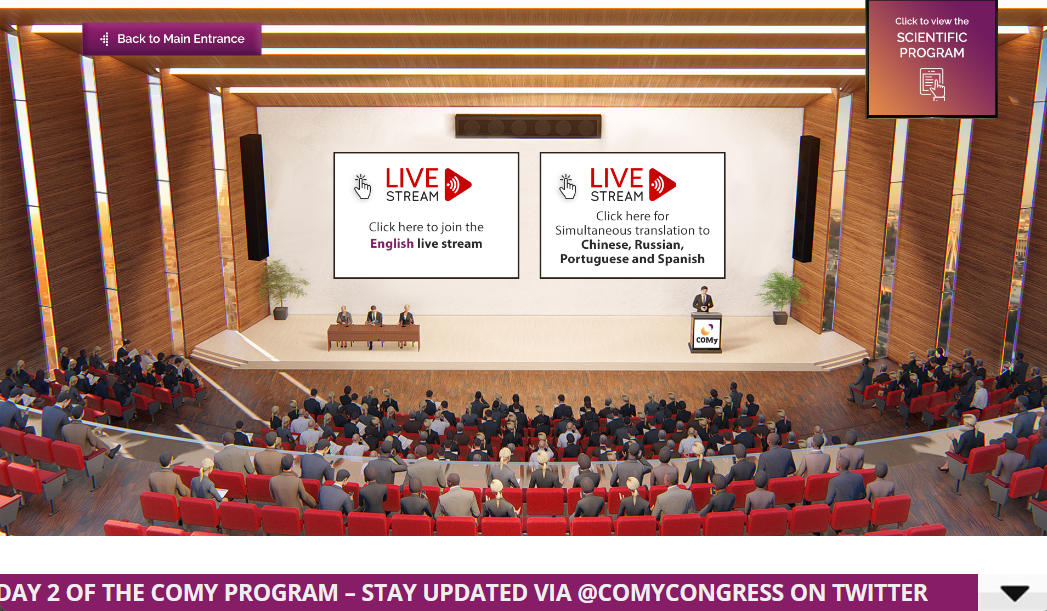 Back to Main Entrance

Click to view the
SCIENTIFIC
PROGRAM

LIVE
STREAM
Click here to join the
English live stream

LIVE
STREAM
Click here for
Simultaneous translation to
Chinese, Russian,
Portuguese and Spanish

COMy

DAY 2 OF THE COMY PROGRAM – STAY UPDATED VIA @COMYCONGRESS ON TWITTER